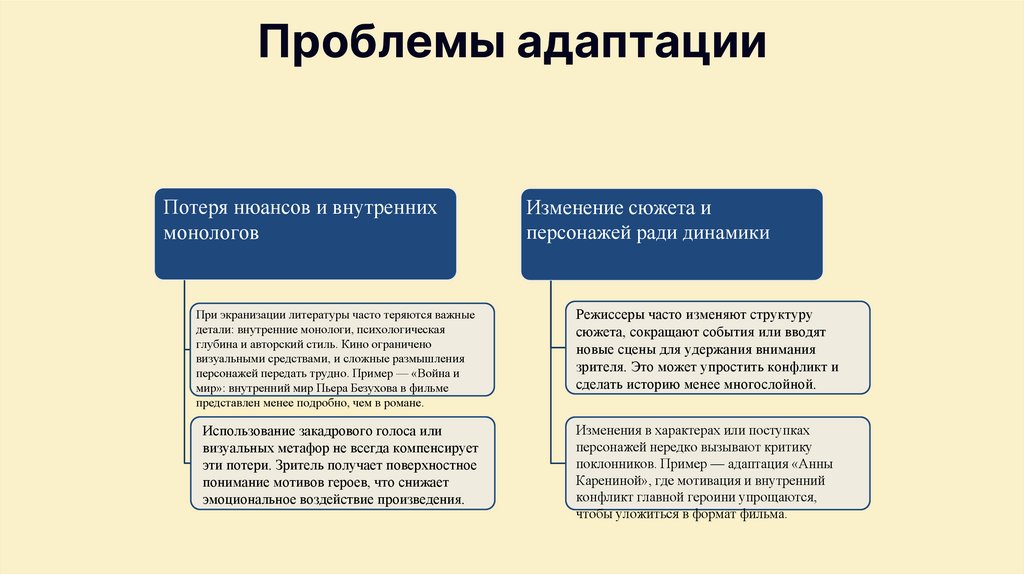 Проблемы адаптации

Потеря нюансов и внутренних монологов

При экранизации литературы часто теряются важные детали: внутренние монологи, психологическая глубина и авторский стиль. Кино ограничено визуальными средствами, и сложные размышления персонажей передать трудно. Пример — «Война и мир»: внутренний мир Пьера Безухова в фильме представлен менее подробно, чем в романе.

Использование закадрового голоса или визуальных метафор не всегда компенсирует эти потери. Зритель получает поверхностное понимание мотивов героев, что снижает эмоциональное воздействие произведения.

Изменение сюжета и персонажей ради динамики

Режиссеры часто изменяют структуру сюжета, сокращают события или вводят новые сцены для удержания внимания зрителя. Это может упростить конфликт и сделать историю менее многослойной.

Изменения в характерах или поступках персонажей нередко вызывают критику поклонников. Пример — адаптация «Анны Карениной», где мотивация и внутренний конфликт главной героини упрощаются, чтобы уложиться в формат фильма.